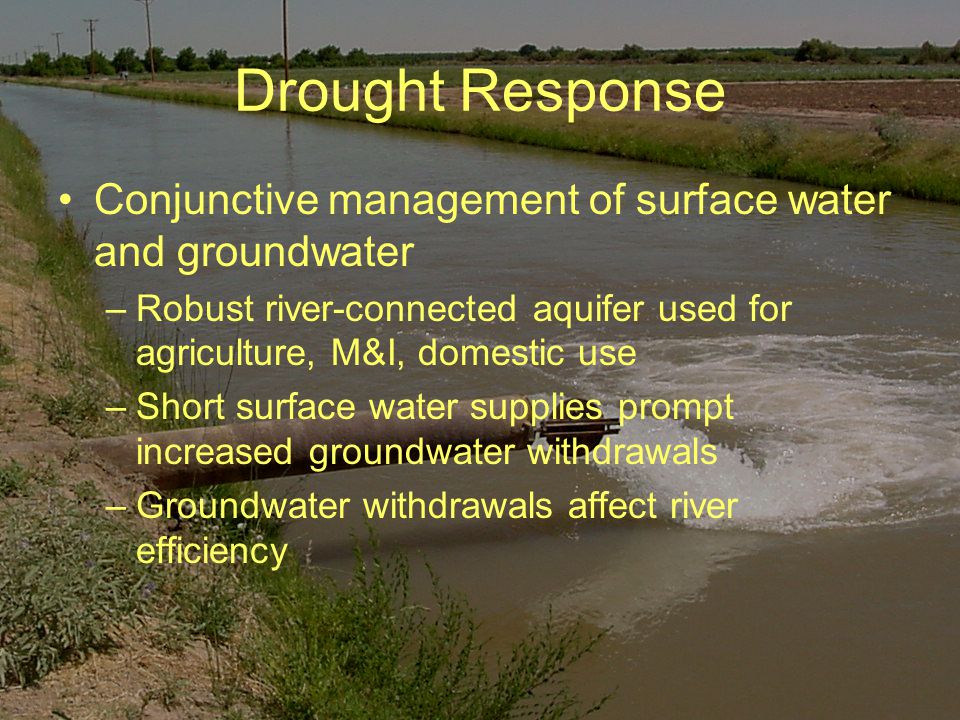 Drought Response

• Conjunctive management of surface water and groundwater

– Robust river-connected aquifer used for agriculture, M&I, domestic use

– Short surface water supplies prompt increased groundwater withdrawals

– Groundwater withdrawals affect river efficiency